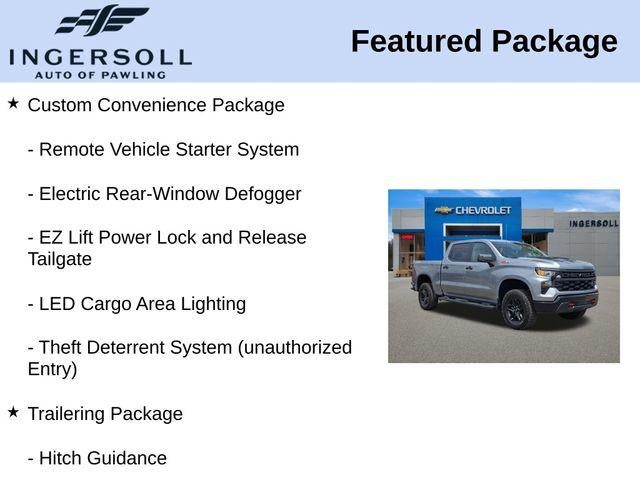 INGERSOLL
AUTO OF PAWLING

Featured Package

★ Custom Convenience Package

- Remote Vehicle Starter System

- Electric Rear-Window Defogger

- EZ Lift Power Lock and Release Tailgate

- LED Cargo Area Lighting

- Theft Deterrent System (unauthorized Entry)

★ Trailering Package

- Hitch Guidance

CHEVROLET

INGERSOLL